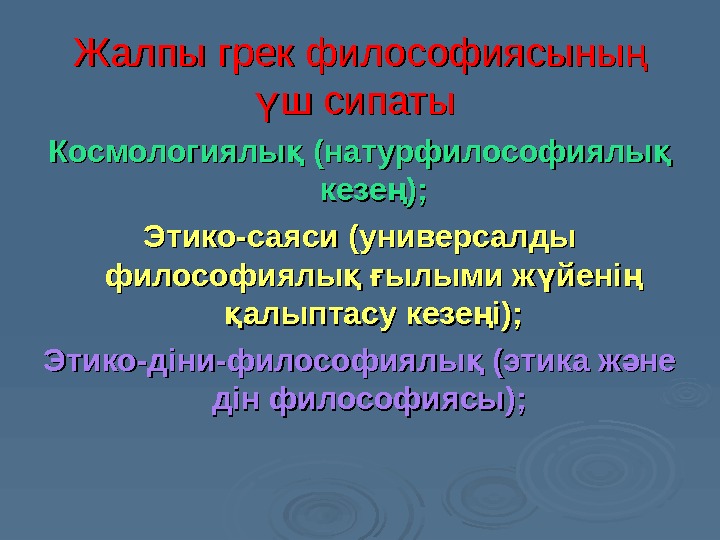 Жалпы грек философиясының үш сипаты

Космологиялық (натурфилософиялық кезең);

Этико-саяси (универсалды философиялық ғылыми жүйенің қалыптасу кезеңі);

Этико-діни-философиялық (этика және дін философиясы);